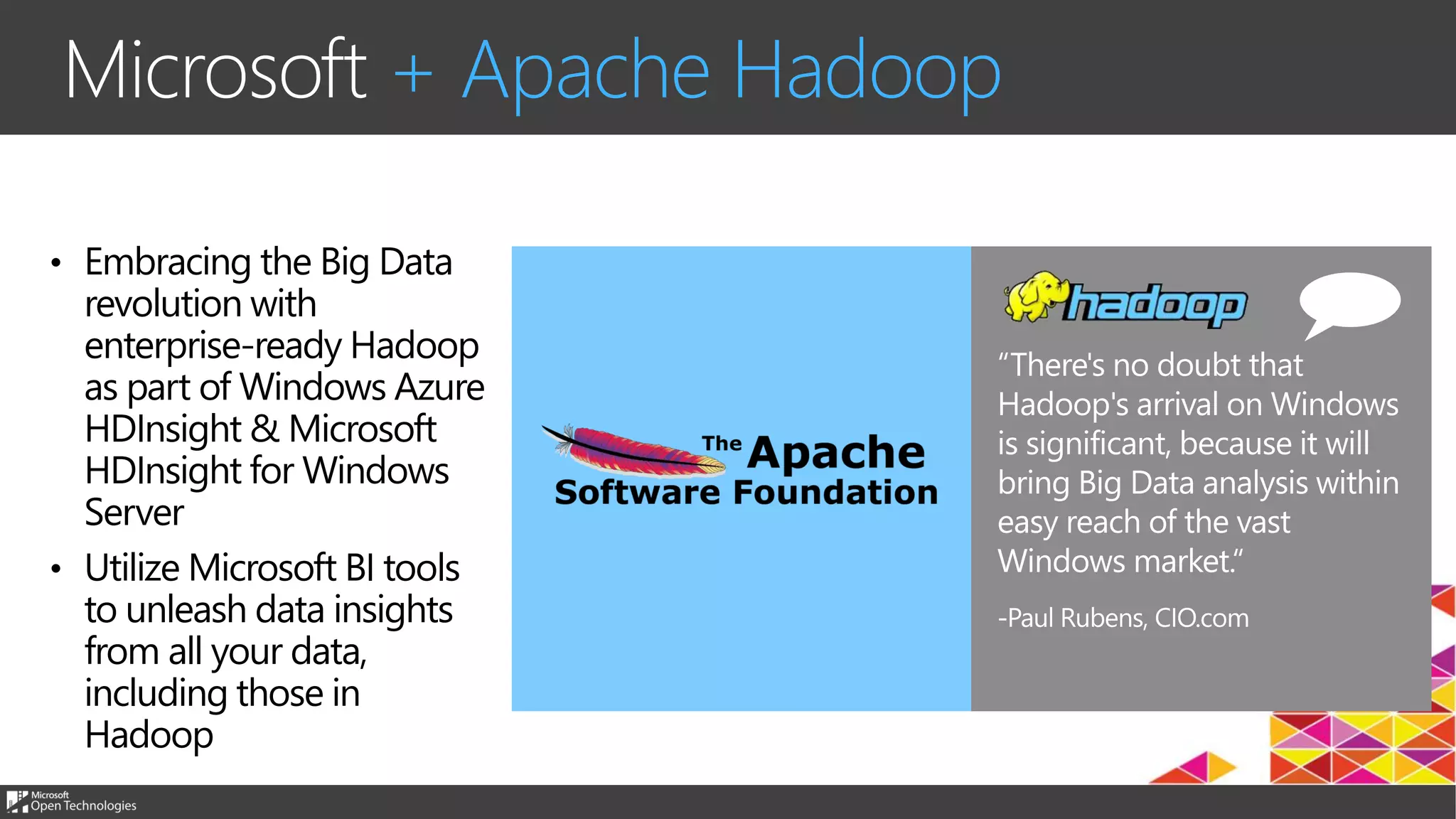 Microsoft + Apache Hadoop

• Embracing the Big Data revolution with enterprise-ready Hadoop as part of Windows Azure HDInsight & Microsoft HDInsight for Windows Server

• Utilize Microsoft BI tools to unleash data insights from all your data, including those in Hadoop

The Apache Software Foundation

hadoop

"There's no doubt that Hadoop's arrival on Windows is significant, because it will bring Big Data analysis within easy reach of the vast Windows market."

-Paul Rubens, CIO.com

Microsoft Open Technologies